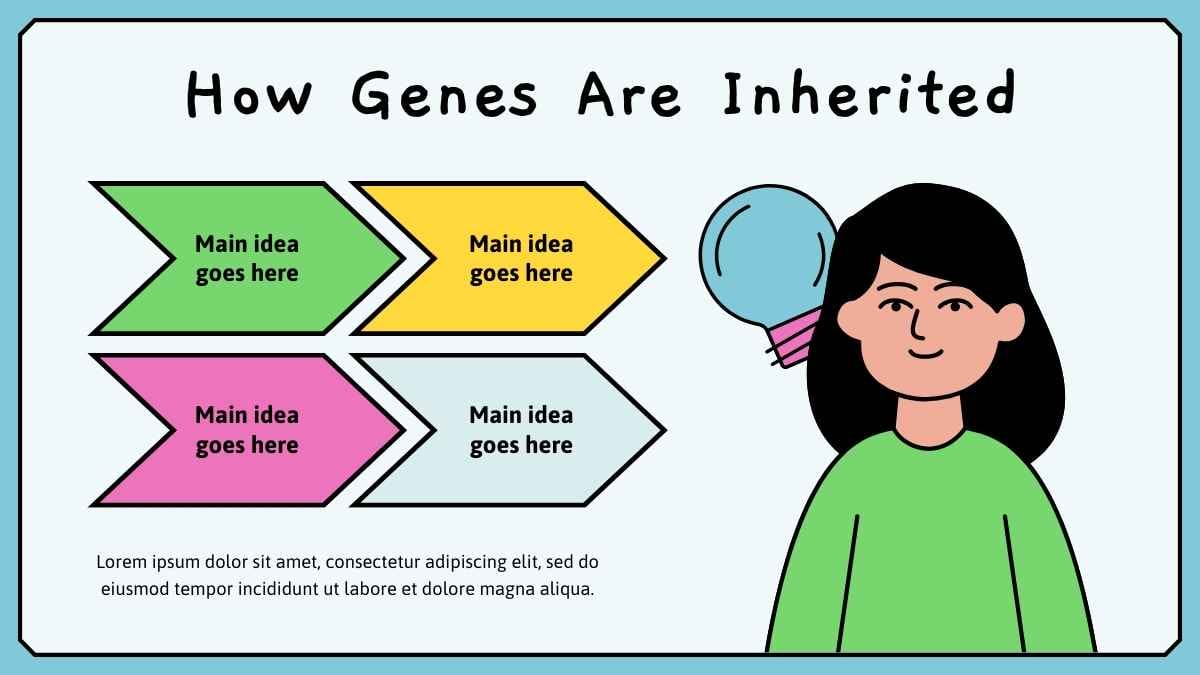 How Genes Are Inherited

Main idea goes here

Main idea goes here

Main idea goes here

Main idea goes here

Lorem ipsum dolor sit amet, consectetur adipiscing elit, sed do eiusmod tempor incididunt ut labore et dolore magna aliqua.